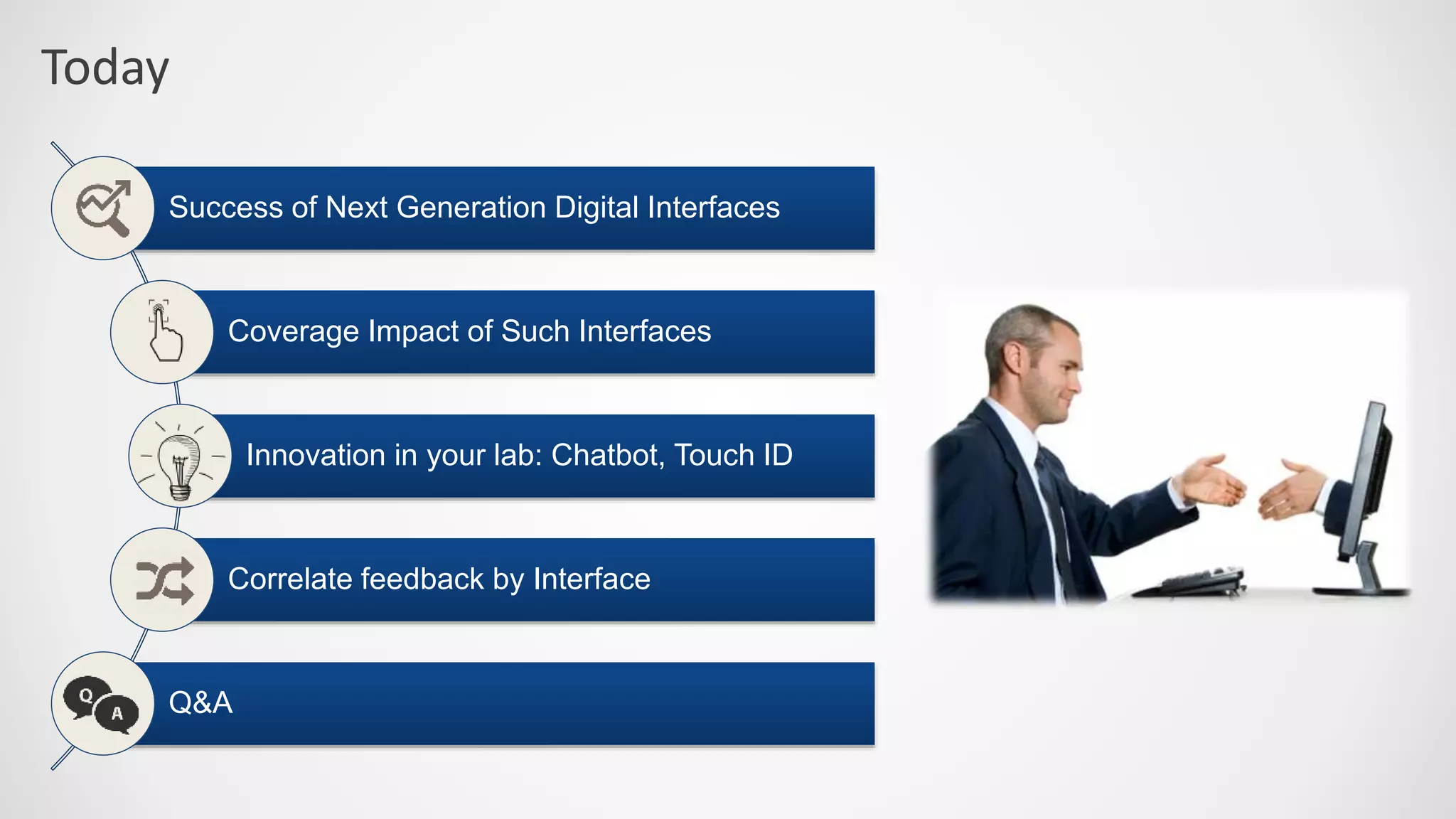 Today

Success of Next Generation Digital Interfaces

Coverage Impact of Such Interfaces

Innovation in your lab: Chatbot, Touch ID

Correlate feedback by Interface

Q
A
Q&A